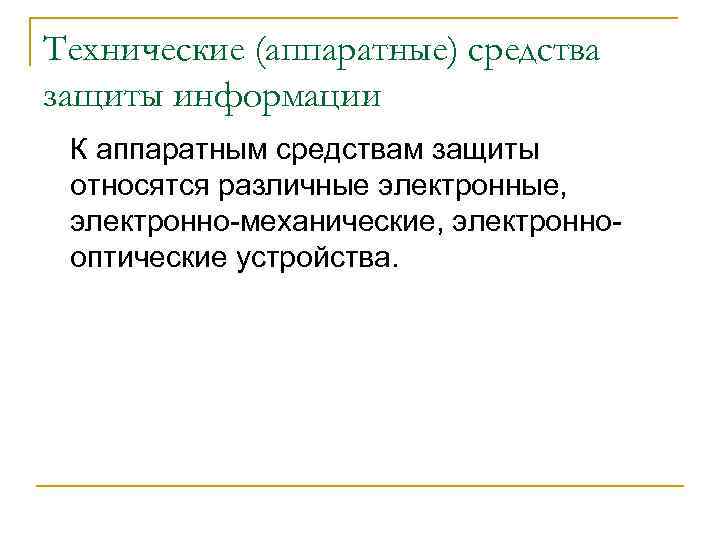 Технические (аппаратные) средства защиты информации

К аппаратным средствам защиты относятся различные электронные, электронно-механические, электронно-оптические устройства.